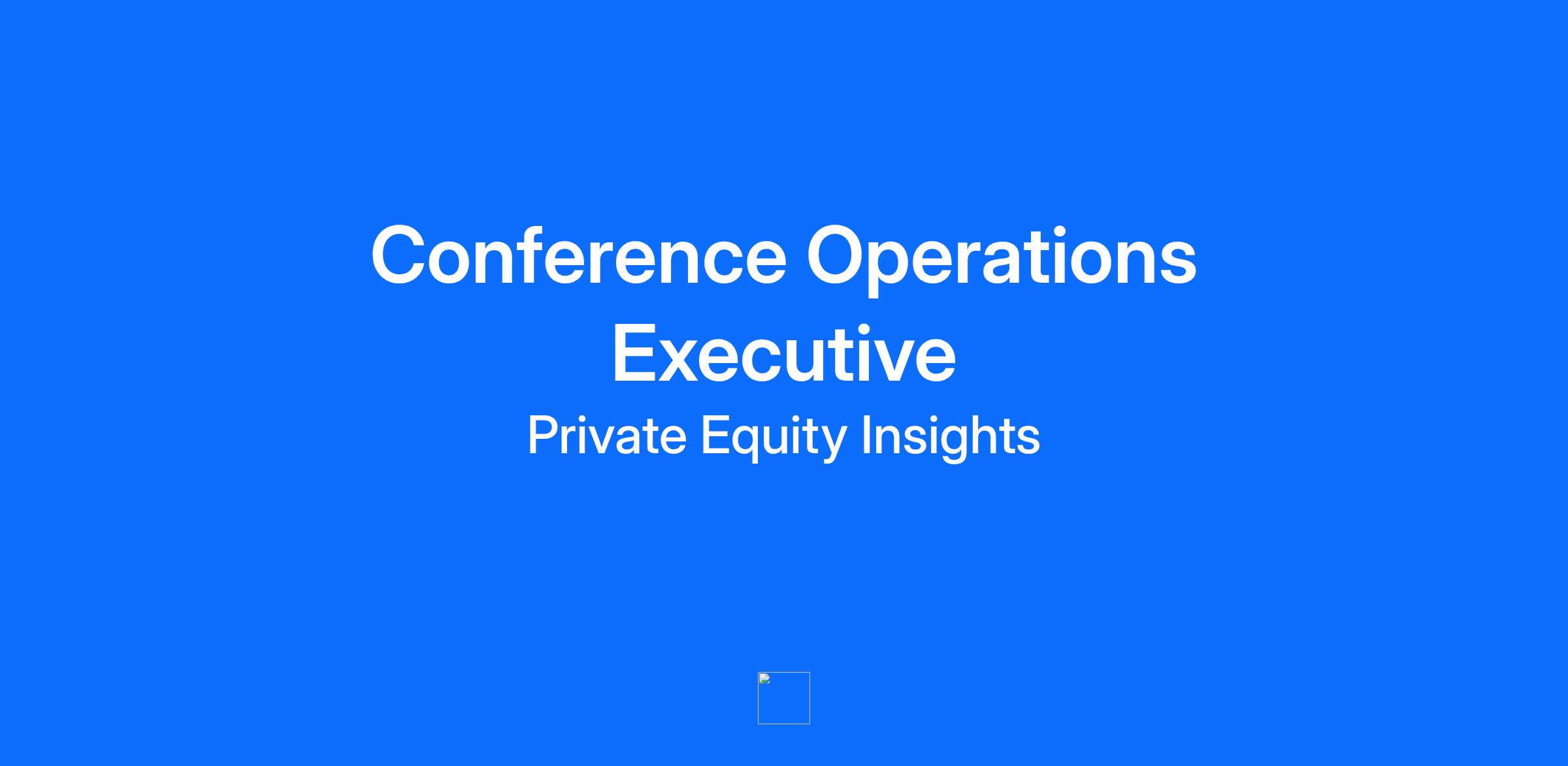 Conference Operations Executive

Private Equity Insights